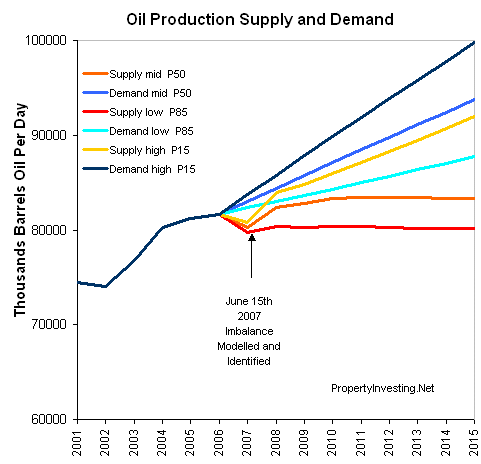 Oil Production Supply and Demand

Thousands Barrels Oil Per Day

100000
90000
80000
70000
60000

Supply mid P50
Demand mid P50
Supply low P85
Demand low P85
Supply high P15
Demand high P15

June 15th 2007 Imbalance Modelled and Identified

PropertyInvesting.Net

2001
2002
2003
2004
2005
2006
2007
2008
2009
2010
2011
2012
2013
2014
2015